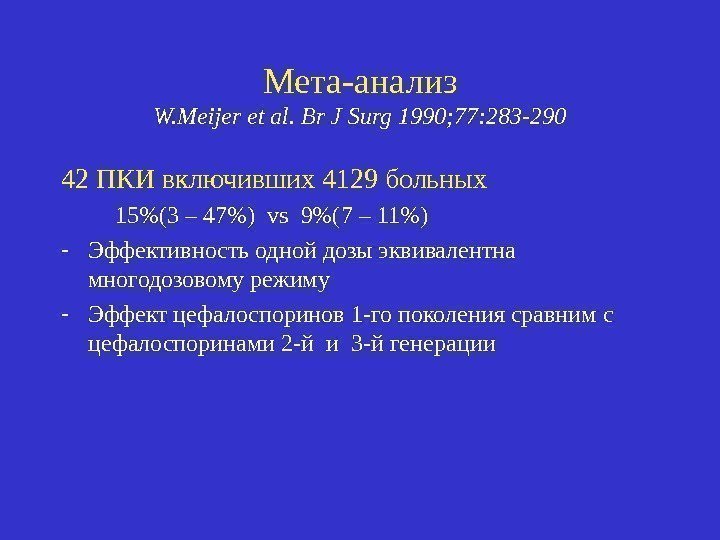 Мета-анализ
W.Meijer et al. Br J Surg 1990;77:283-290

42 ПКИ включивших 4129 больных

15%(3 – 47%) vs 9%(7 – 11%)

- Эффективность одной дозы эквивалентна многодозовому режиму
- Эффект цефалоспоринов 1-го поколения сравним с цефалоспоринами 2-й и 3-й генерации